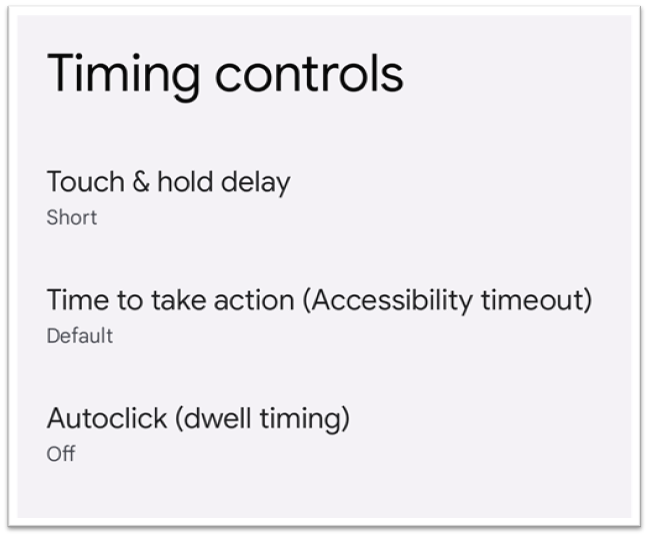 Timing controls

Touch & hold delay
Short

Time to take action (Accessibility timeout)
Default

Autoclick (dwell timing)
Off